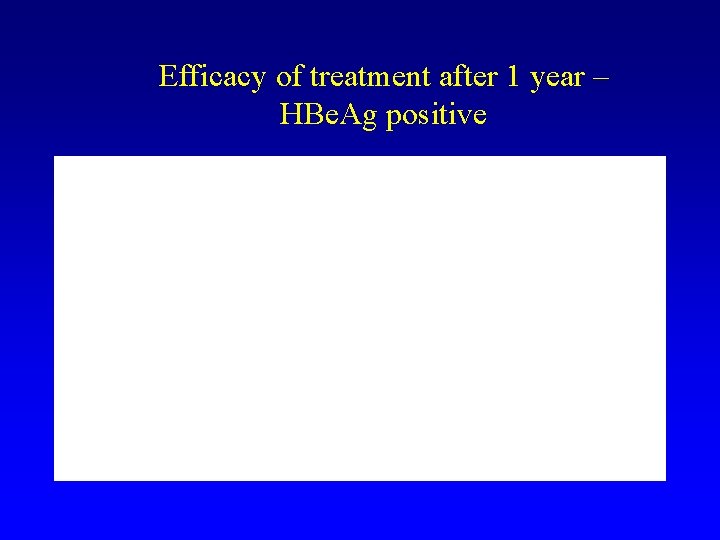 Efficacy of treatment after 1 year – HBeAg positive